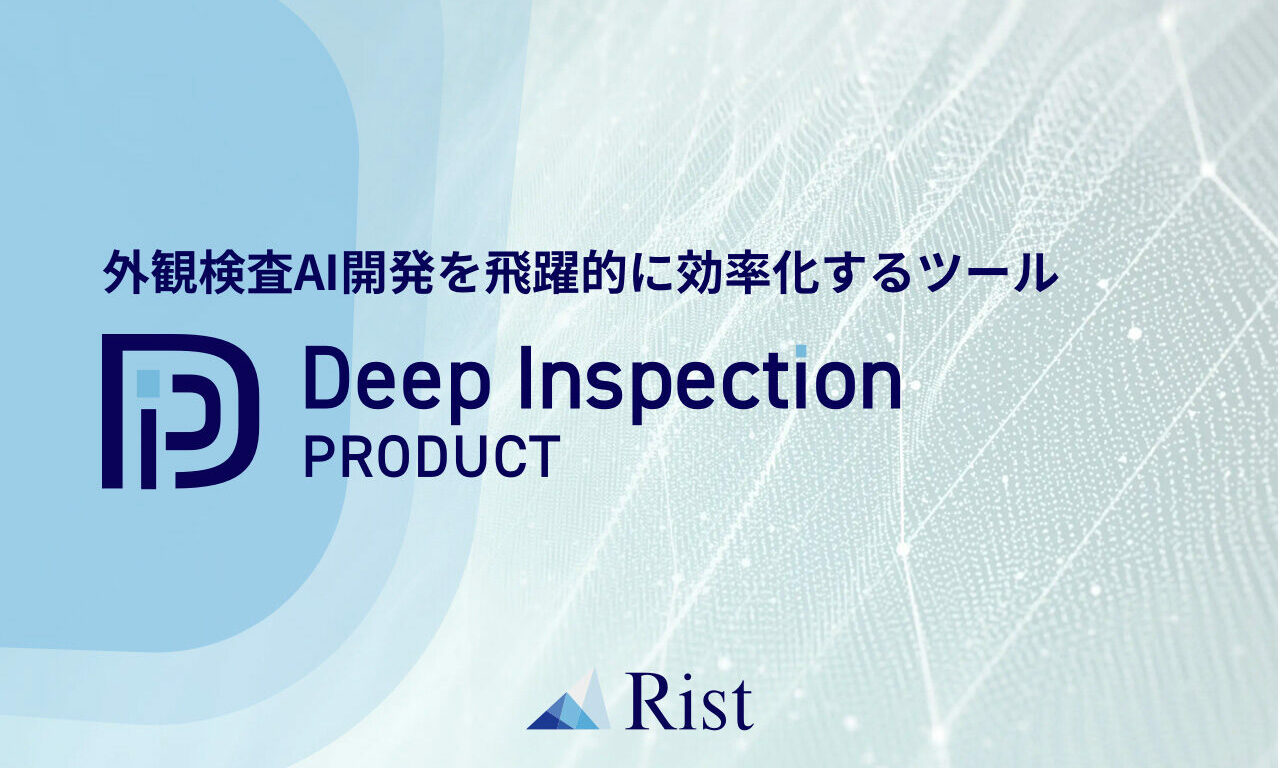 外観検査AI開発を飛躍的に効率化するツール

Deep Inspection
PRODUCT

Rist